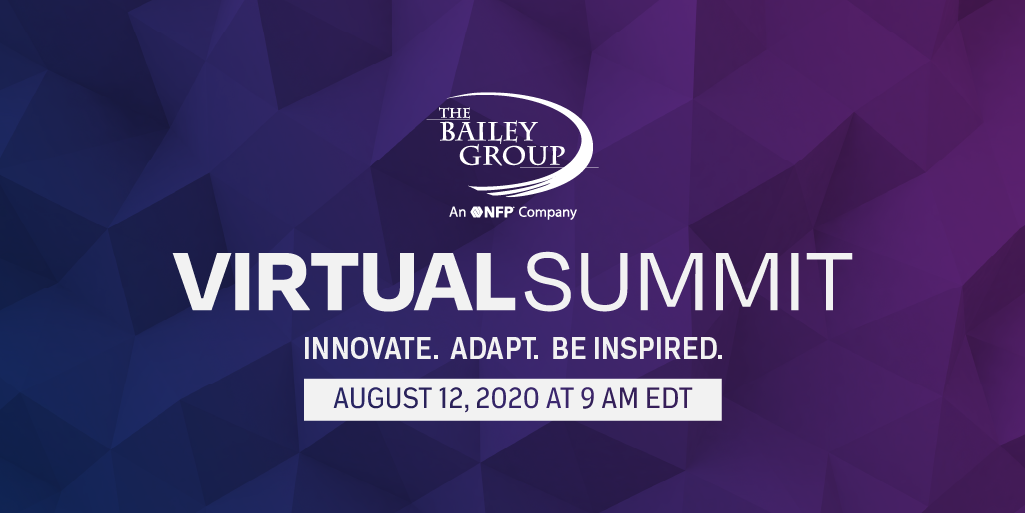 THE BAILEY GROUP

An NFP Company

VIRTUALSUMMIT

INNOVATE. ADAPT. BE INSPIRED.

AUGUST 12, 2020 AT 9 AM EDT